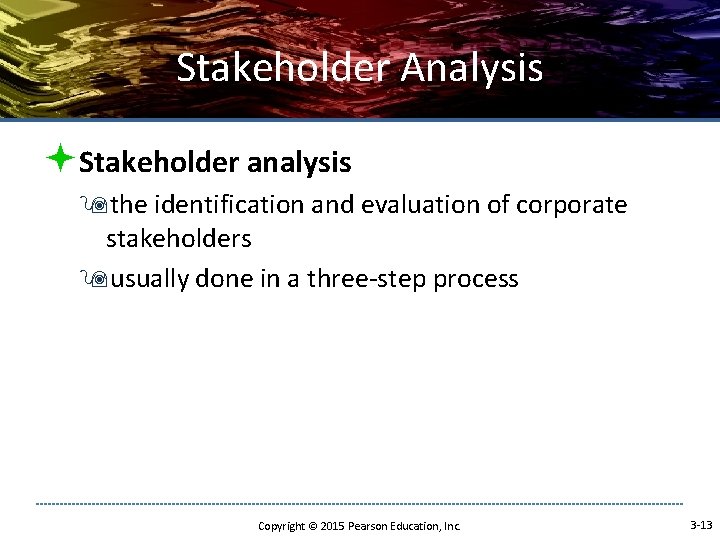 Stakeholder Analysis

Stakeholder analysis

the identification and evaluation of corporate stakeholders

usually done in a three-step process

Copyright © 2015 Pearson Education, Inc.

3-13